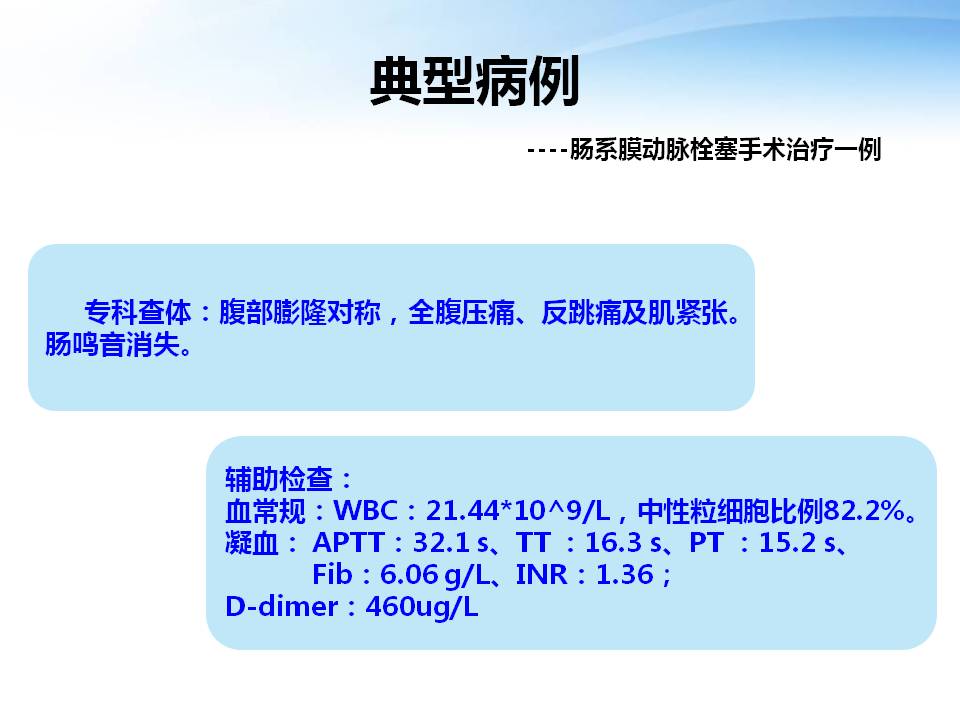 典型病例

----肠系膜动脉栓塞手术治疗一例

专科查体：腹部膨隆对称，全腹压痛、反跳痛及肌紧张。肠鸣音消失。

辅助检查：
血常规：WBC：21.44*10^9/L，中性粒细胞比例82.2%。
凝血： APTT：32.1 s、TT ：16.3 s、PT ：15.2 s、
Fib：6.06 g/L、INR：1.36；
D-dimer：460ug/L